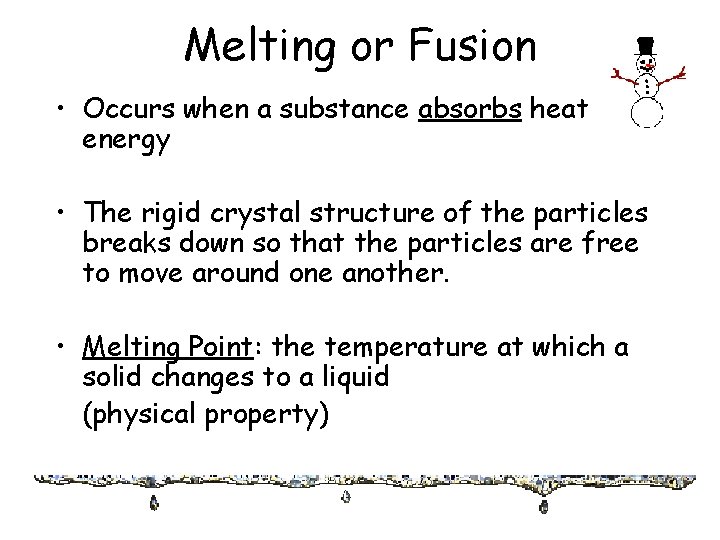 Melting or Fusion

• Occurs when a substance absorbs heat energy

• The rigid crystal structure of the particles breaks down so that the particles are free to move around one another.

• Melting Point: the temperature at which a solid changes to a liquid
(physical property)